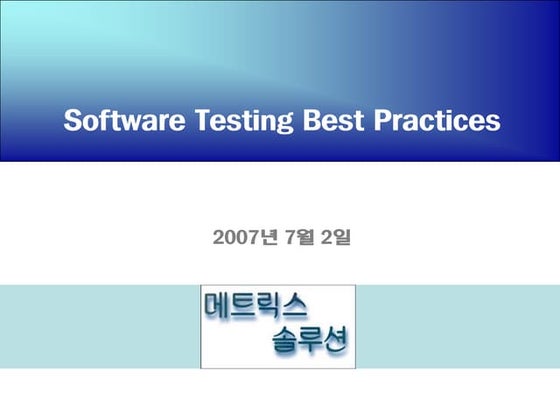 Software Testing Best Practices

2007년 7월 2일

메트릭스
솔루션